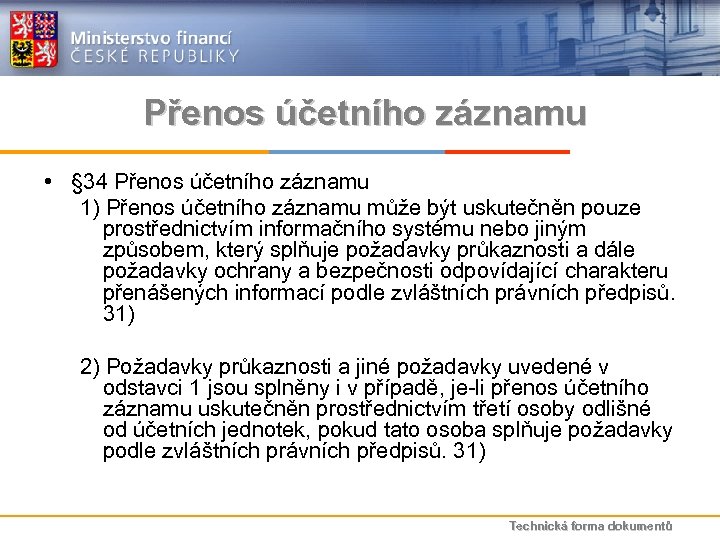 Ministerstvo financí
ČESKÉ REPUBLIKY

Přenos účetního záznamu

• §34 Přenos účetního záznamu
1) Přenos účetního záznamu může být uskutečněn pouze prostřednictvím informačního systému nebo jiným způsobem, který splňuje požadavky průkaznosti a dále požadavky ochrany a bezpečnosti odpovídající charakteru přenášených informací podle zvláštních právních předpisů. 31)

2) Požadavky průkaznosti a jiné požadavky uvedené v odstavci 1 jsou splněny i v případě, je-li přenos účetního záznamu uskutečněn prostřednictvím třetí osoby odlišné od účetních jednotek, pokud tato osoba splňuje požadavky podle zvláštních právních předpisů. 31)

Technická forma dokumentů